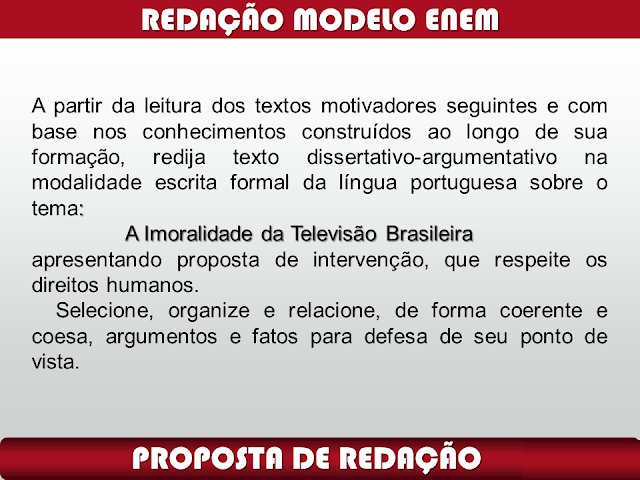 REDAÇÃO MODELO ENEM

A partir da leitura dos textos motivadores seguintes e com base nos conhecimentos construídos ao longo de sua formação, redija texto dissertativo-argumentativo na modalidade escrita formal da língua portuguesa sobre o tema:

A Imoralidade da Televisão Brasileira

apresentando proposta de intervenção, que respeite os direitos humanos.

Selecione, organize e relacione, de forma coerente e coesa, argumentos e fatos para defesa de seu ponto de vista.

PROPOSTA DE REDAÇÃO